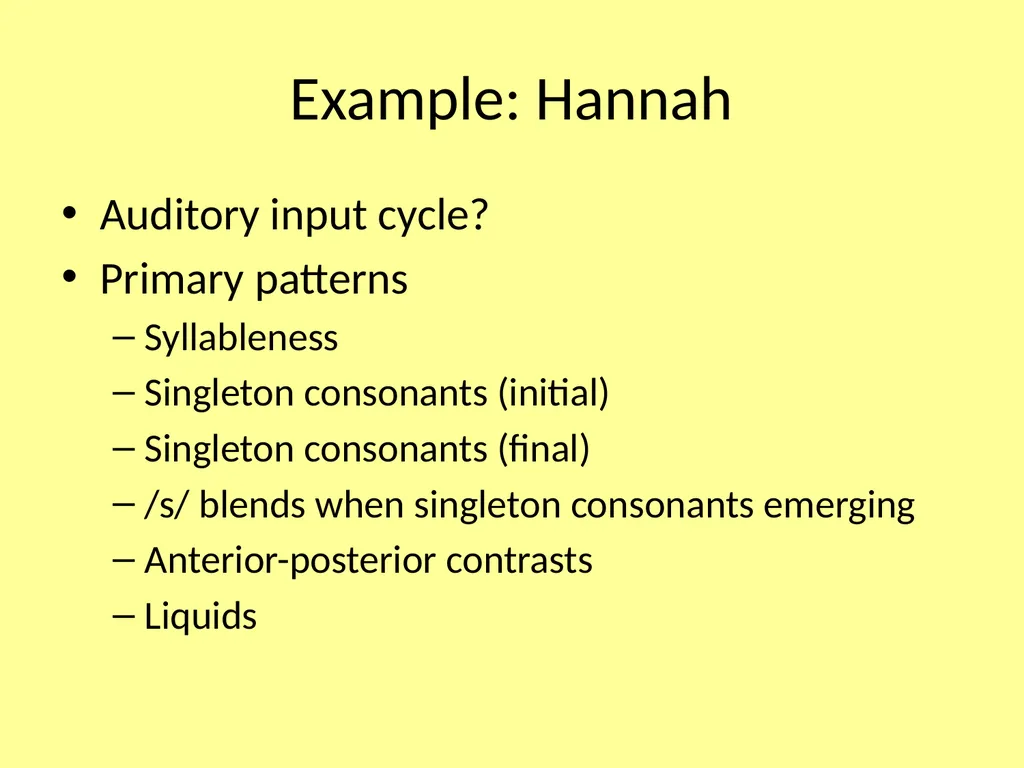 Example: Hannah

• Auditory input cycle?
• Primary patterns
– Syllableness
– Singleton consonants (initial)
– Singleton consonants (final)
– /s/ blends when singleton consonants emerging
– Anterior-posterior contrasts
– Liquids